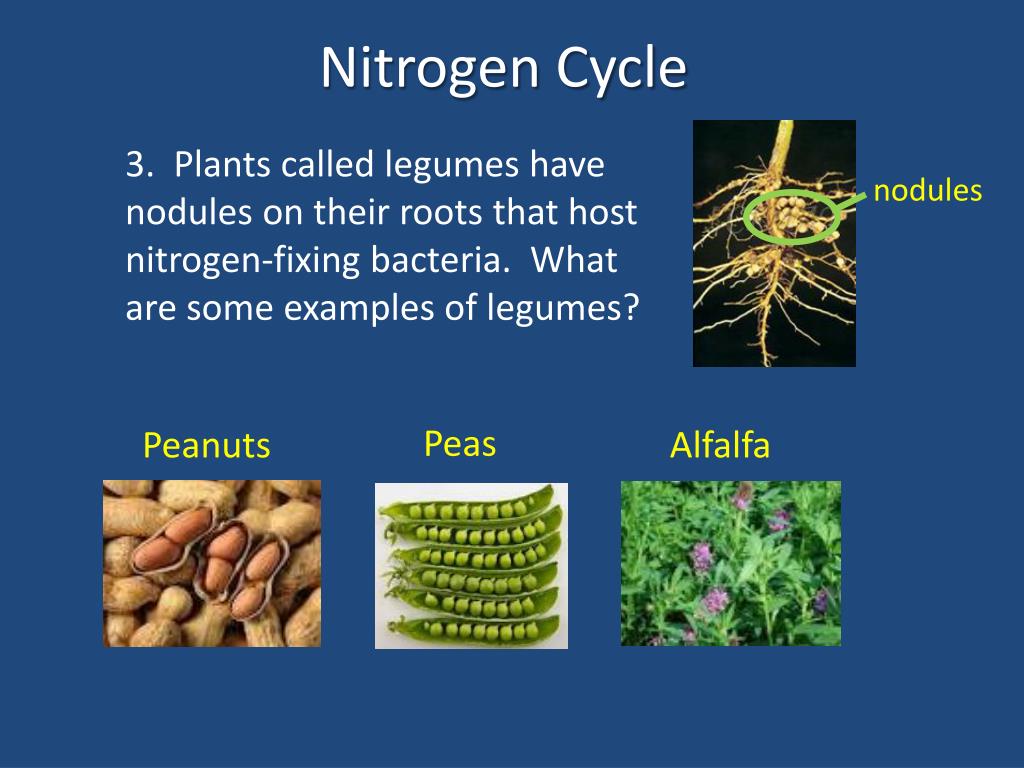 Nitrogen Cycle

3. Plants called legumes have nodules on their roots that host nitrogen-fixing bacteria. What are some examples of legumes?

nodules

Peanuts

Peas

Alfalfa